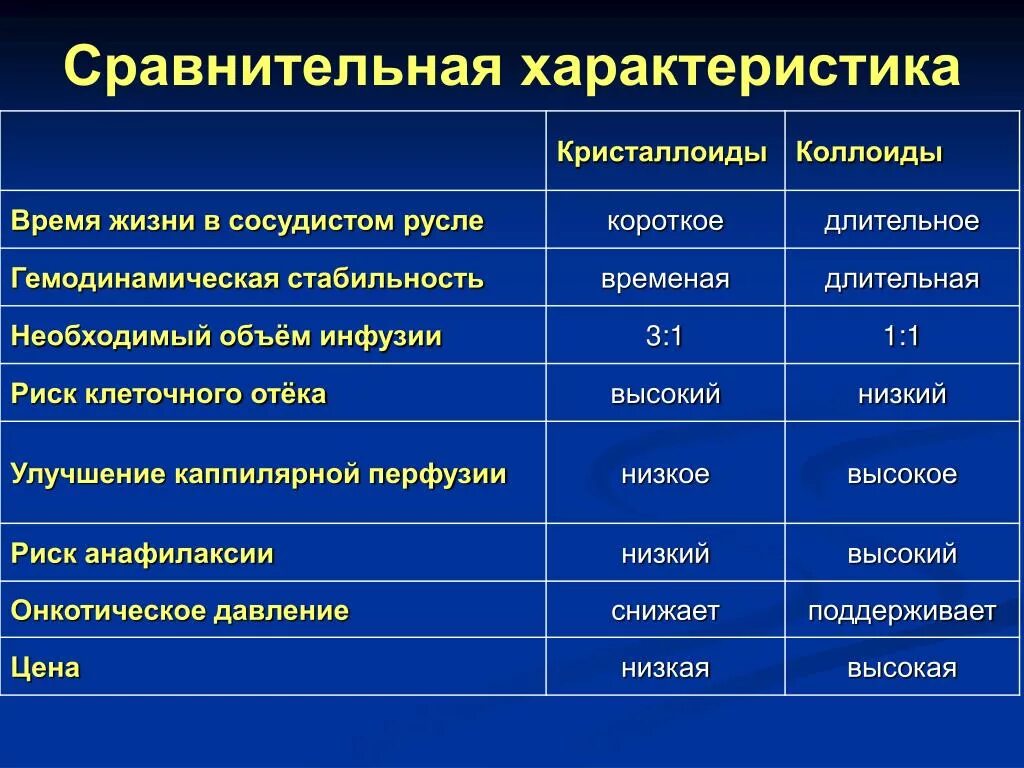 Сравнительная характеристика

| | Кристаллоиды | Коллоиды |
|---|---|---|
| Время жизни в сосудистом русле | короткое | длительное |
| Гемодинамическая стабильность | временая | длительная |
| Необходимый объём инфузии | 3:1 | 1:1 |
| Риск клеточного отёка | высокий | низкий |
| Улучшение каппилярной перфузии | низкое | высокое |
| Риск анафилаксии | низкий | высокий |
| Онкотическое давление | снижает | поддерживает |
| Цена | низкая | высокая |